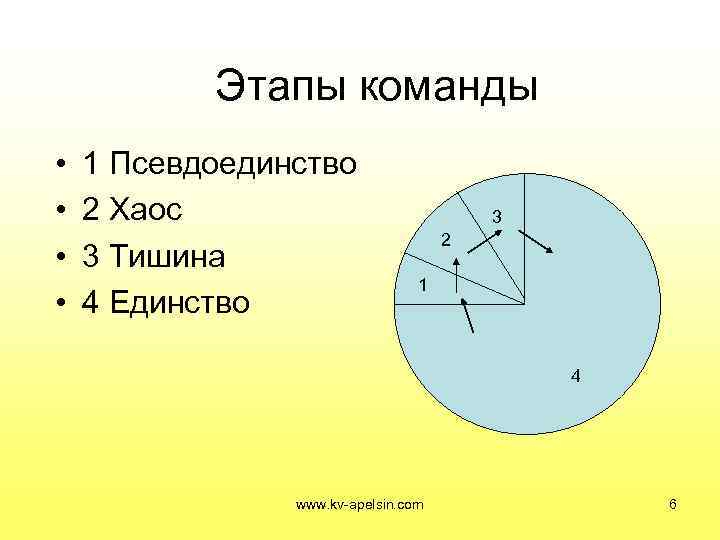 Этапы команды

• 1 Псевдоединство
• 2 Хаос
• 3 Тишина
• 4 Единство

3
2
1
4

www.kv-apelsin.com

6